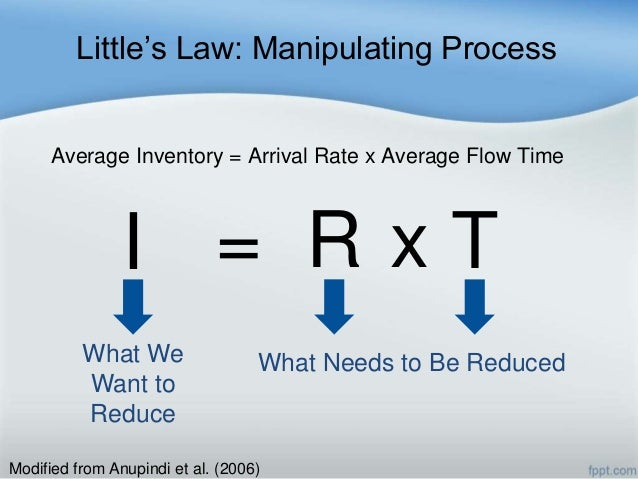 Little's Law: Manipulating Process

Average Inventory = Arrival Rate x Average Flow Time

I = R x T

What We Want to Reduce

What Needs to Be Reduced

Modified from Anupindi et al. (2006)

fppt.com